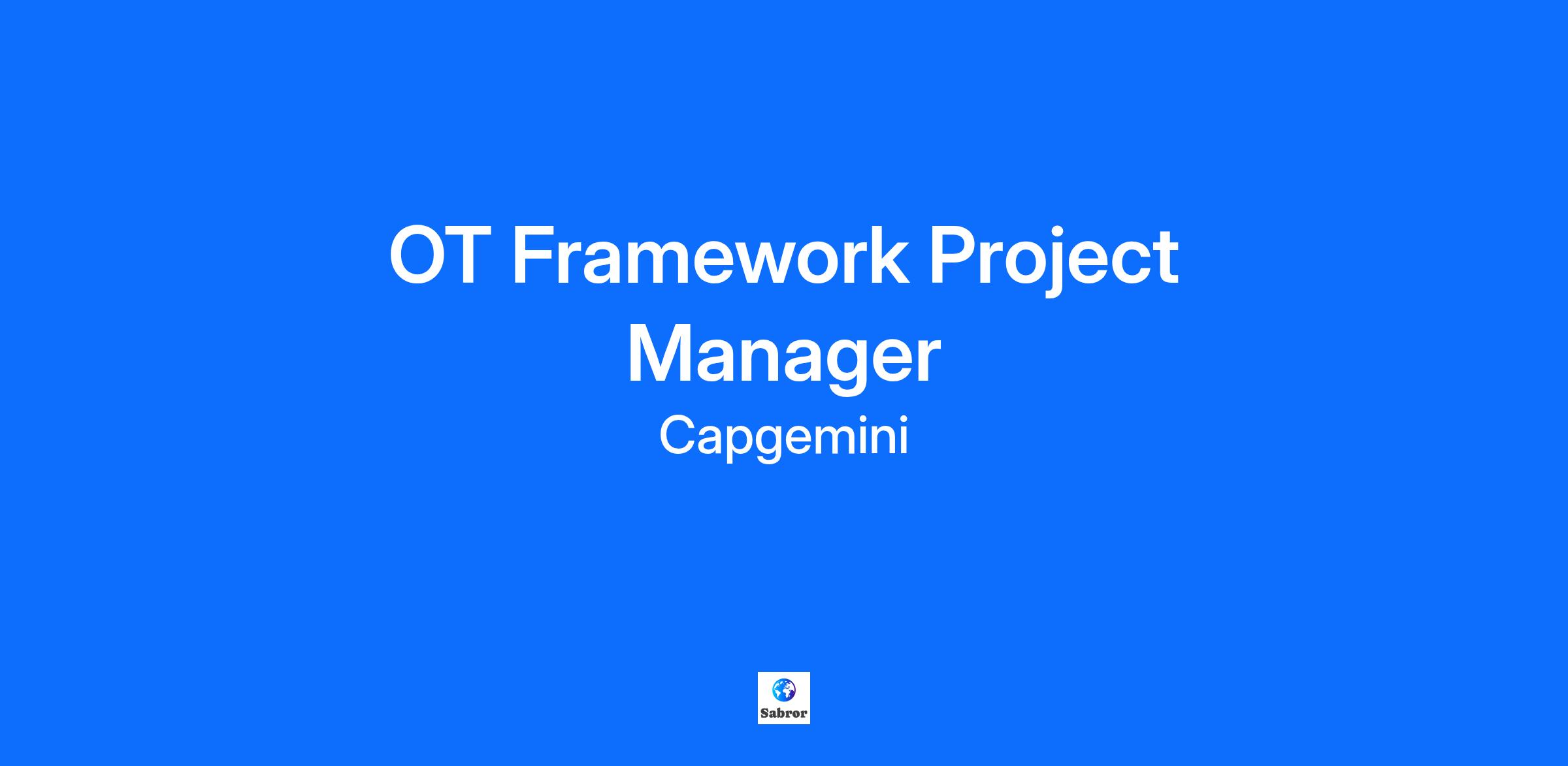 OT Framework Project Manager

Capgemini

Sabror